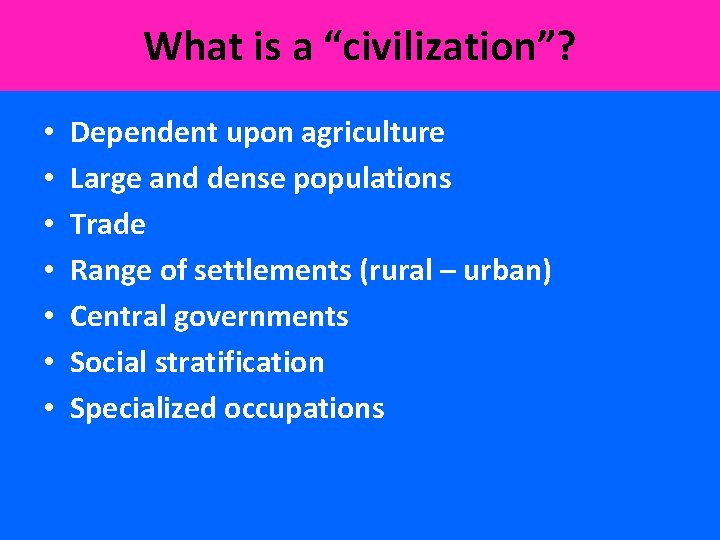 What is a “civilization”?

• Dependent upon agriculture
• Large and dense populations
• Trade
• Range of settlements (rural – urban)
• Central governments
• Social stratification
• Specialized occupations